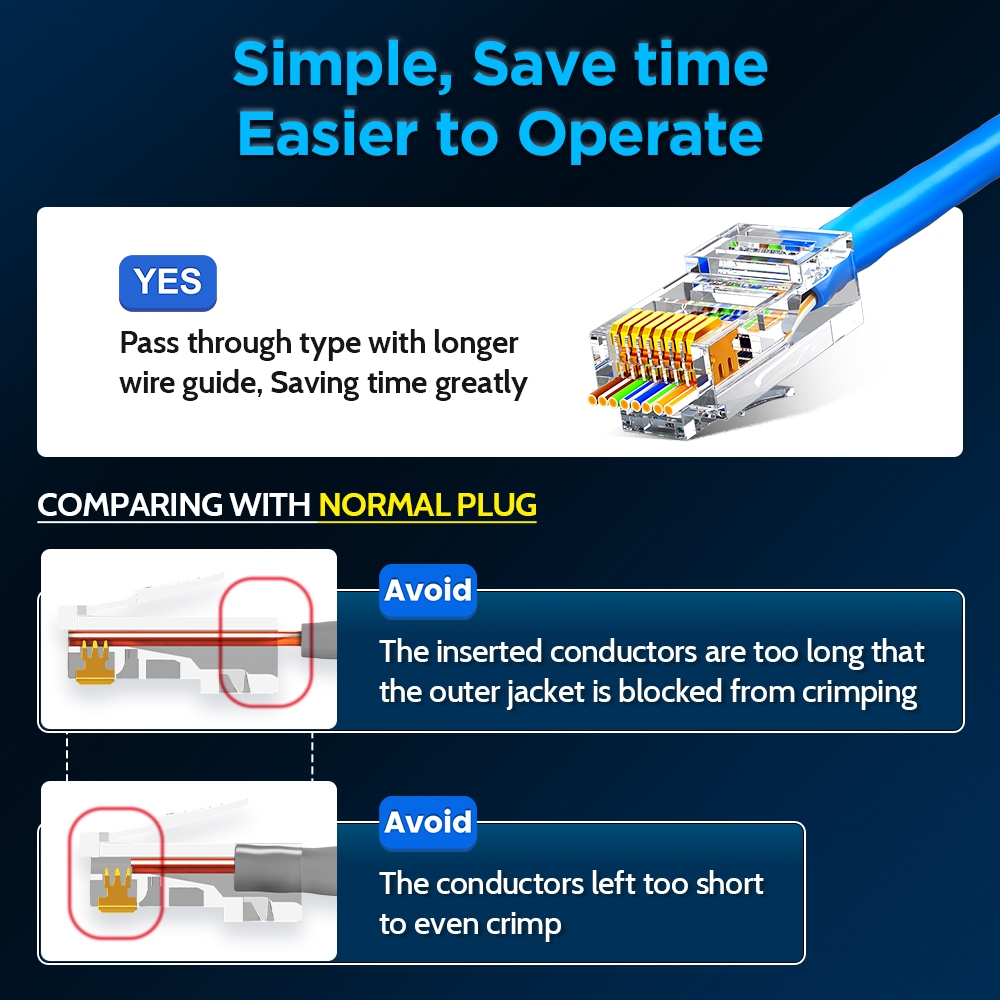 Simple, Save time
Easier to Operate

YES

Pass through type with longer wire guide, Saving time greatly

COMPARING WITH NORMAL PLUG

Avoid

The inserted conductors are too long that the outer jacket is blocked from crimping

Avoid

The conductors left too short to even crimp